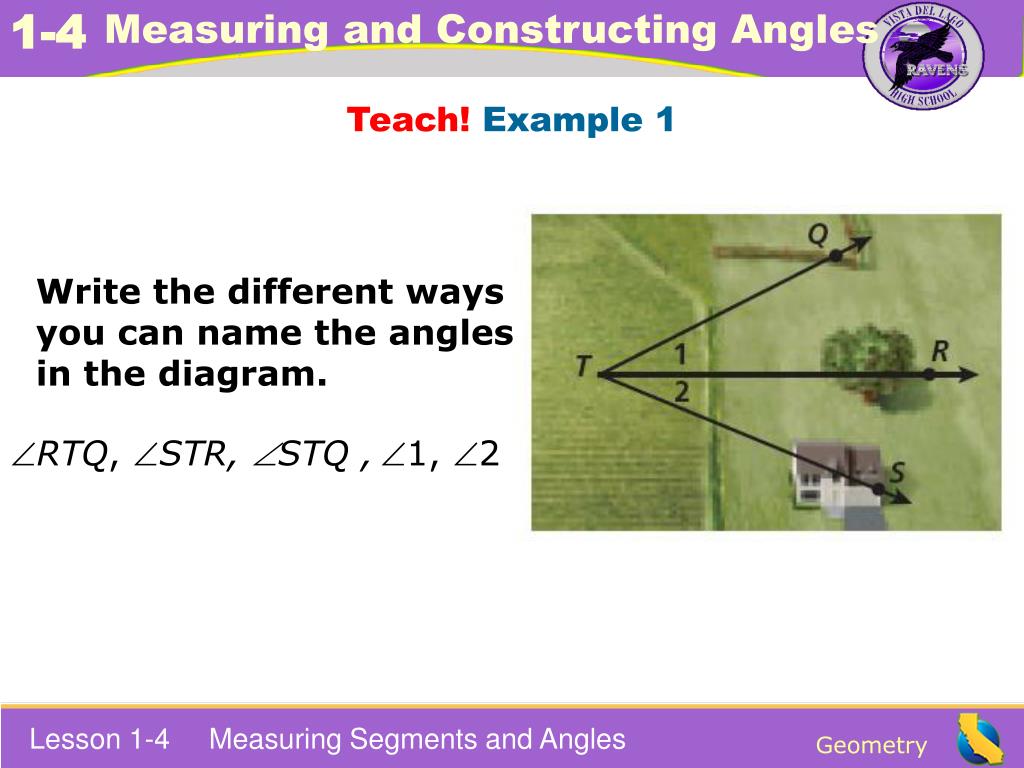 1-4 Measuring and Constructing Angles

VISTA DEL LAGO
RAVENS
HIGH SCHOOL

Teach! Example 1

Write the different ways you can name the angles in the diagram.

$\angle RTQ$, $\angle STR$, $\angle STQ$ , $\angle 1$, $\angle 2$

Q
T
1
2
R
S

Lesson 1-4 Measuring Segments and Angles

Geometry